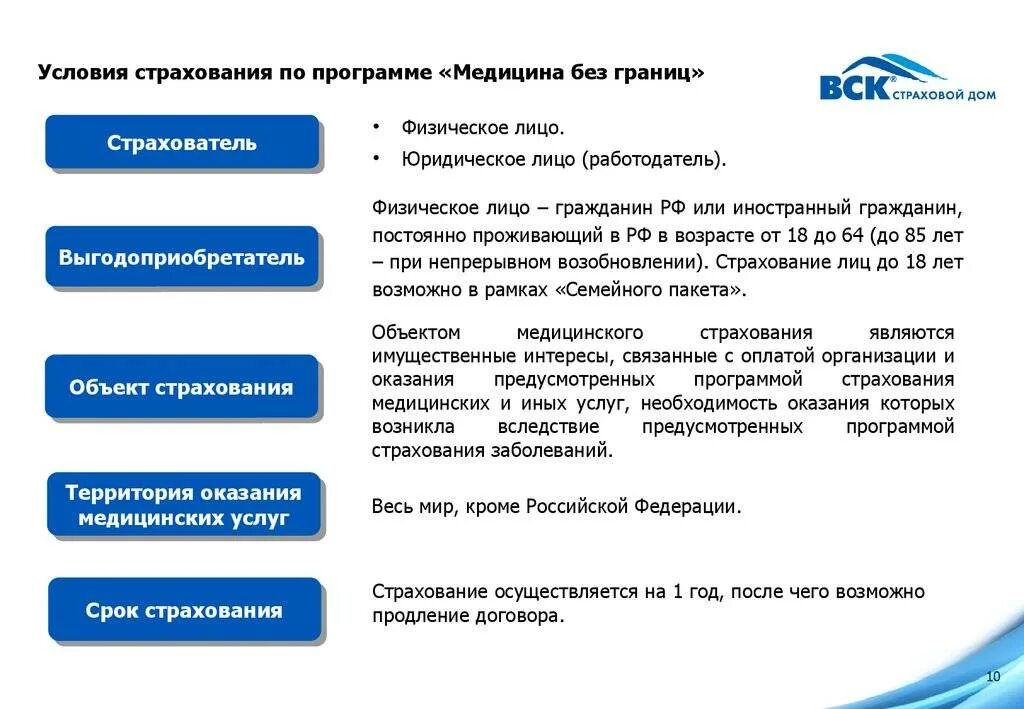 Условия страхования по программе «Медицина без границ»

ВСК® СТРАХОВОЙ ДОМ

Страхователь

• Физическое лицо.
• Юридическое лицо (работодатель).

Выгодоприобретатель

Физическое лицо – гражданин РФ или иностранный гражданин, постоянно проживающий в РФ в возрасте от 18 до 64 (до 85 лет – при непрерывном возобновлении). Страхование лиц до 18 лет возможно в рамках «Семейного пакета».

Объект страхования

Объектом медицинского страхования являются имущественные интересы, связанные с оплатой организации и оказания предусмотренных программой страхования медицинских и иных услуг, необходимость оказания которых возникла вследствие предусмотренных программой страхования заболеваний.

Территория оказания медицинских услуг

Весь мир, кроме Российской Федерации.

Срок страхования

Страхование осуществляется на 1 год, после чего возможно продление договора.

10